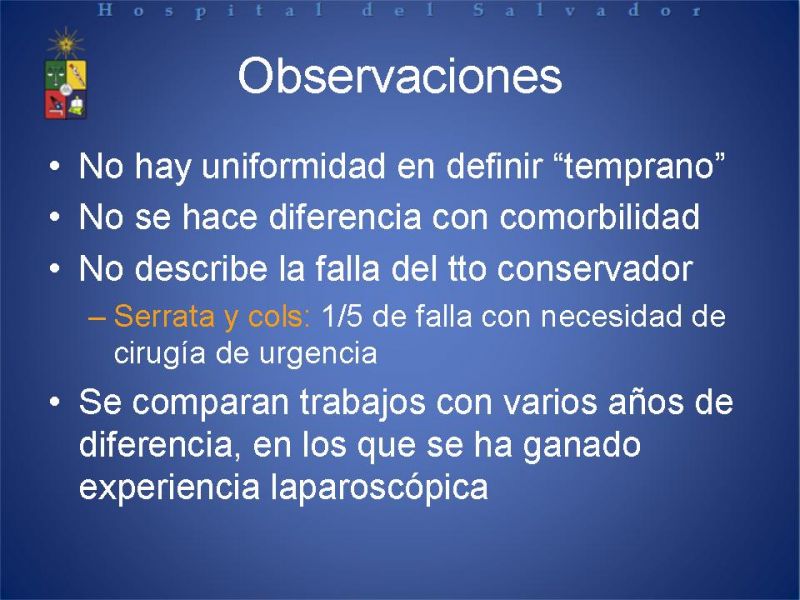 Hospital del Salvador

Observaciones

• No hay uniformidad en definir “temprano”
• No se hace diferencia con comorbilidad
• No describe la falla del tto conservador
– Serrata y cols: 1/5 de falla con necesidad de cirugía de urgencia
• Se comparan trabajos con varios años de diferencia, en los que se ha ganado experiencia laparoscópica